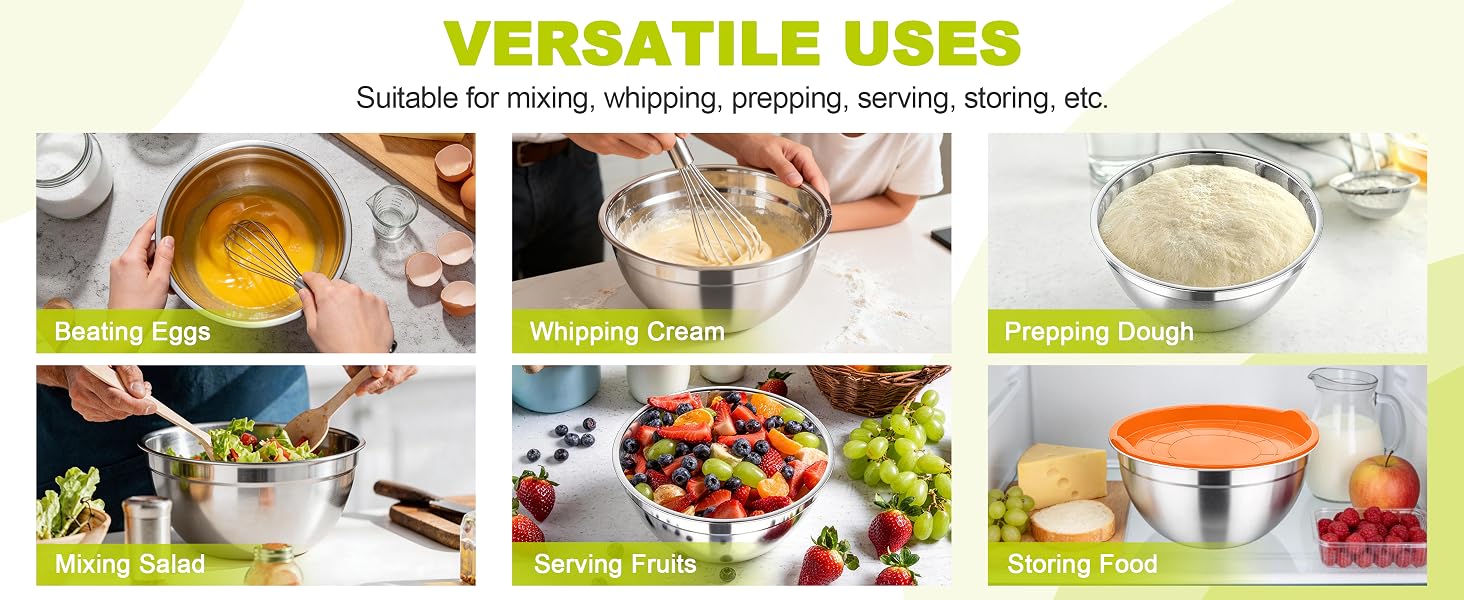 VERSATILE USES

Suitable for mixing, whipping, prepping, serving, storing, etc.

Beating Eggs

Whipping Cream

Prepping Dough

Mixing Salad

Serving Fruits

Storing Food